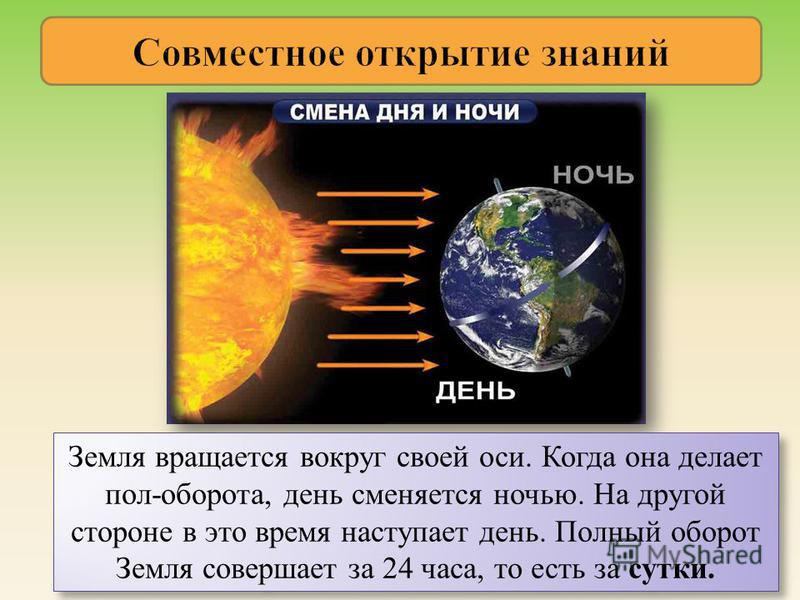 Совместное открытие знаний

СМЕНА ДНЯ И НОЧИ

НОЧЬ

ДЕНЬ

Земля вращается вокруг своей оси. Когда она делает пол-оборота, день сменяется ночью. На другой стороне в это время наступает день. Полный оборот Земля совершает за 24 часа, то есть за сутки.

MyShared